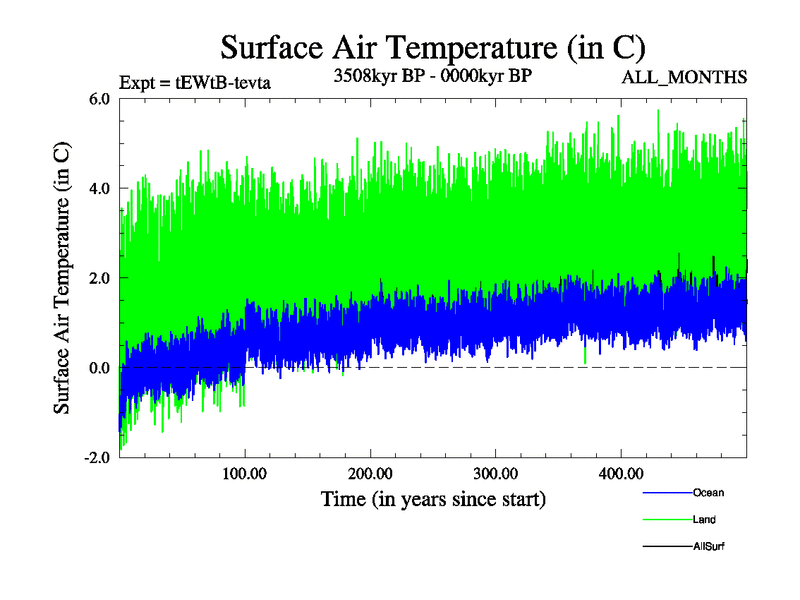 Surface Air Temperature (in C)

Expt = tEWtB-tevta

3508kyr BP - 0000kyr BP

ALL_MONTHS

Surface Air Temperature (in C)

6.0
4.0
2.0
0.0
-2.0

100.00
200.00
300.00
400.00

Time (in years since start)

Ocean
Land
AllSurf